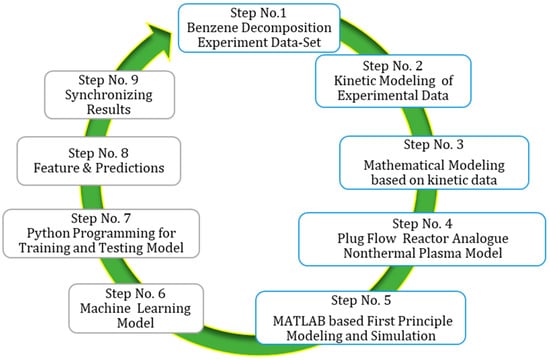 Step No.1
Benzene Decomposition
Experiment Data-Set

Step No. 2
Kinetic Modeling of
Experimental Data

Step No. 3
Mathematical Modeling
based on kinetic data

Step No. 4
Plug Flow Reactor Analogue
Nonthermal Plasma Model

Step No. 5
MATLAB based First Principle
Modeling and Simulation

Step No. 6
Machine Learning
Model

Step No. 7
Python Programming for
Training and Testing Model

Step No. 8
Feature & Predictions

Step No. 9
Synchronizing
Results